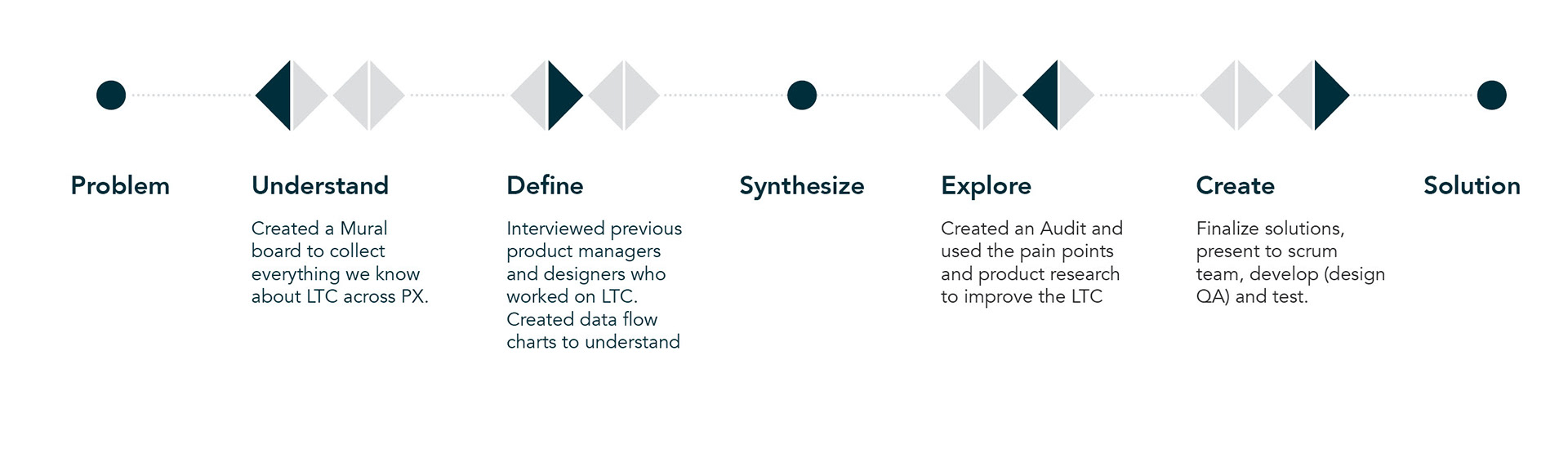 Problem

Understand

Created a Mural board to collect everything we know about LTC across PX.

Define

Interviewed previous product managers and designers who worked on LTC. Created data flow charts to understand

Synthesize

Explore

Created an Audit and used the pain points and product research to improve the LTC

Create

Finalize solutions, present to scrum team, develop (design QA) and test.

Solution